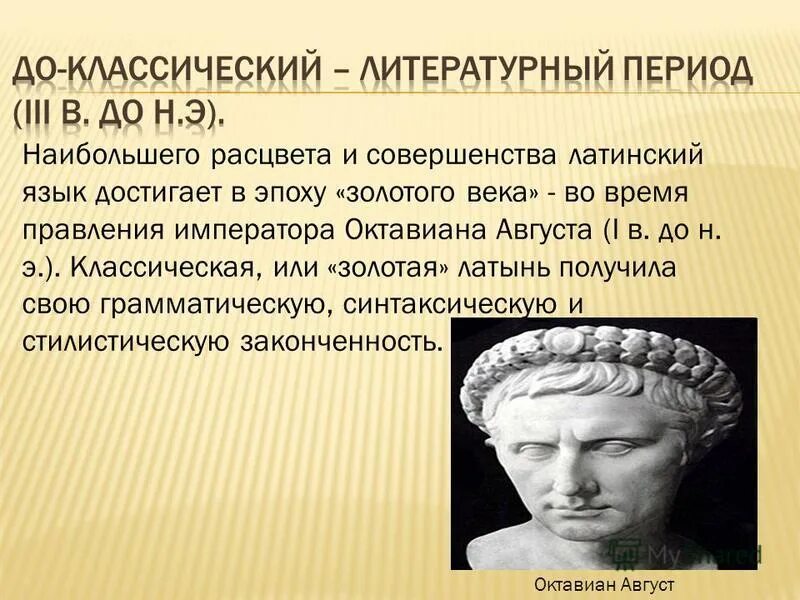 ДО-КЛАССИЧЕСКИЙ – ЛИТЕРАТУРНЫЙ ПЕРИОД (III В. ДО Н.Э).

Наибольшего расцвета и совершенства латинский язык достигает в эпоху «золотого века» - во время правления императора Октавиана Августа (I в. до н. э.). Классическая, или «золотая» латынь получила свою грамматическую, синтаксическую и стилистическую законченность.

MyShared

Октавиан Август